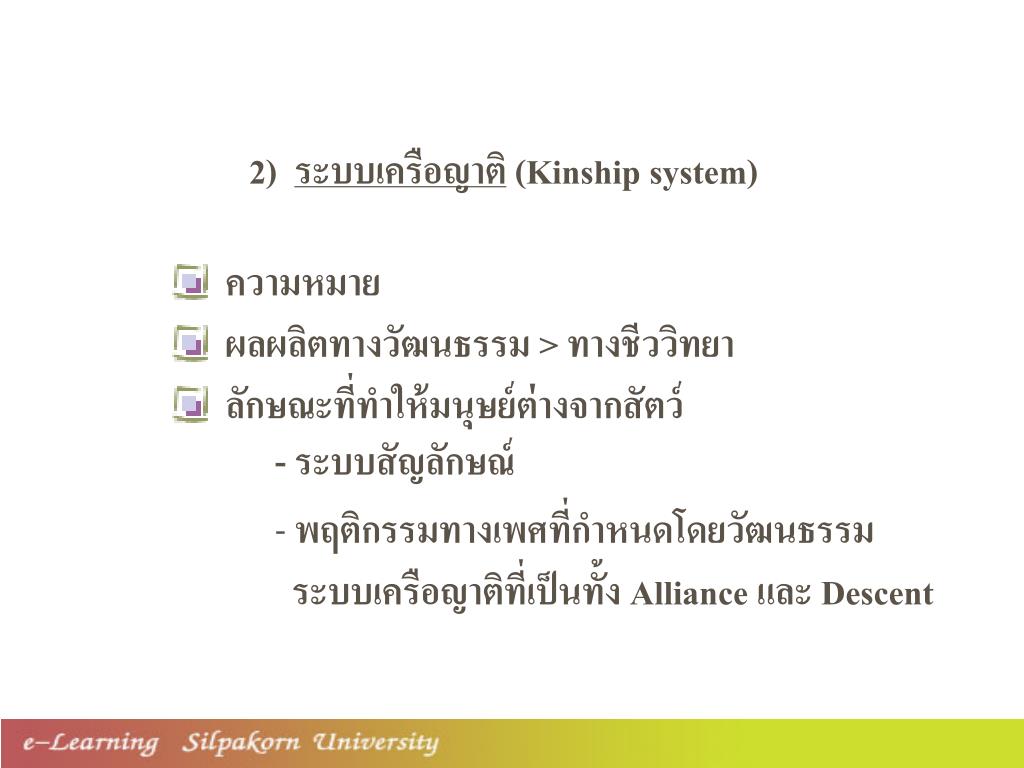 2) ระบบเครือญาติ (Kinship system)

ความหมาย

ผลผลิตทางวัฒนธรรม > ทางชีววิทยา

ลักษณะที่ทำให้มนุษย์ต่างจากสัตว์

- ระบบสัญลักษณ์

- พฤติกรรมทางเพศที่กำหนดโดยวัฒนธรรม

ระบบเครือญาติที่เป็นทั้ง Alliance และ Descent

e-Learning Silpakorn University